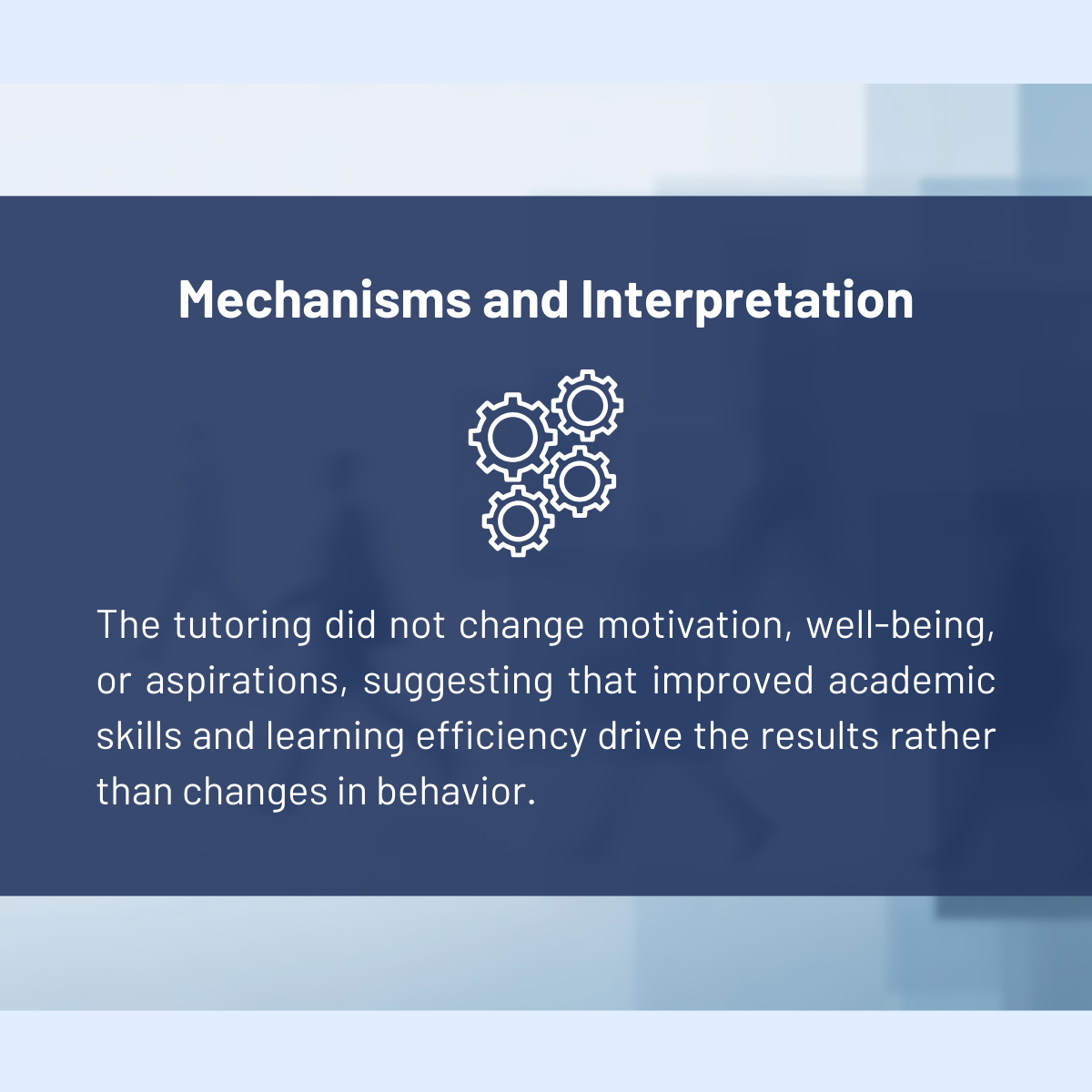 Mechanisms and Interpretation

The tutoring did not change motivation, well-being, or aspirations, suggesting that improved academic skills and learning efficiency drive the results rather than changes in behavior.